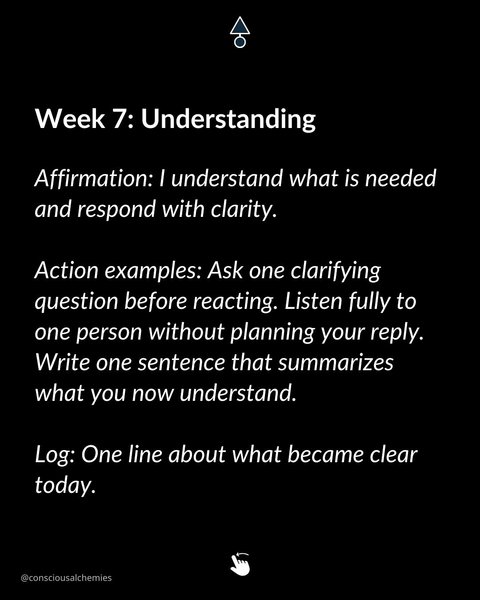 Week 7: Understanding

Affirmation: I understand what is needed and respond with clarity.

Action examples: Ask one clarifying question before reacting. Listen fully to one person without planning your reply. Write one sentence that summarizes what you now understand.

Log: One line about what became clear today.

@consciousalchemies